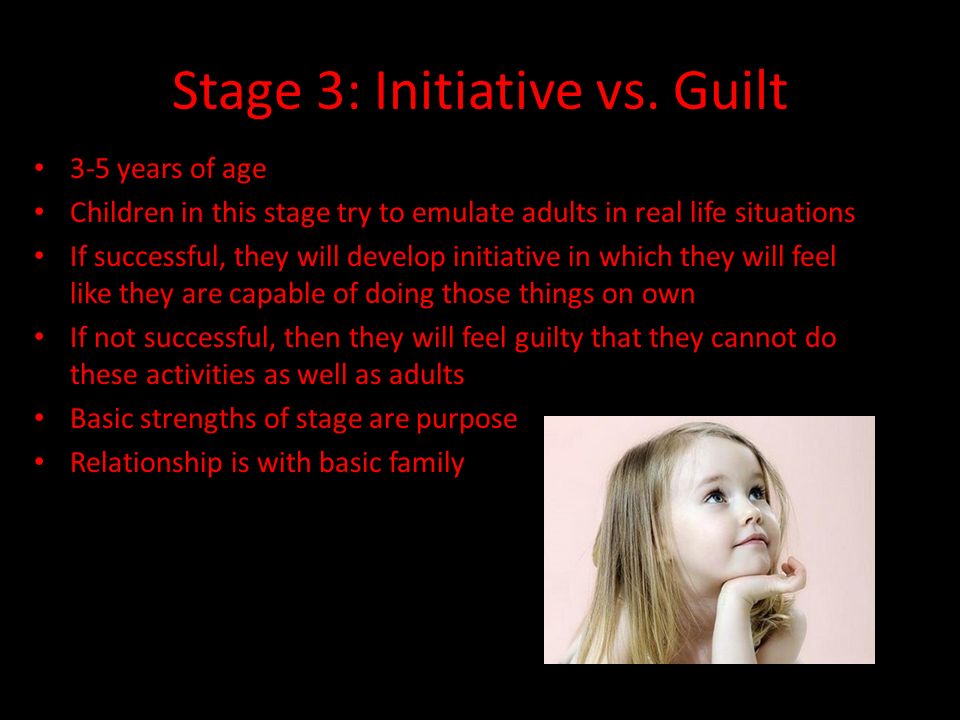 Stage 3: Initiative vs. Guilt

• 3-5 years of age
• Children in this stage try to emulate adults in real life situations
• If successful, they will develop initiative in which they will feel like they are capable of doing those things on own
• If not successful, then they will feel guilty that they cannot do these activities as well as adults
• Basic strengths of stage are purpose
• Relationship is with basic family